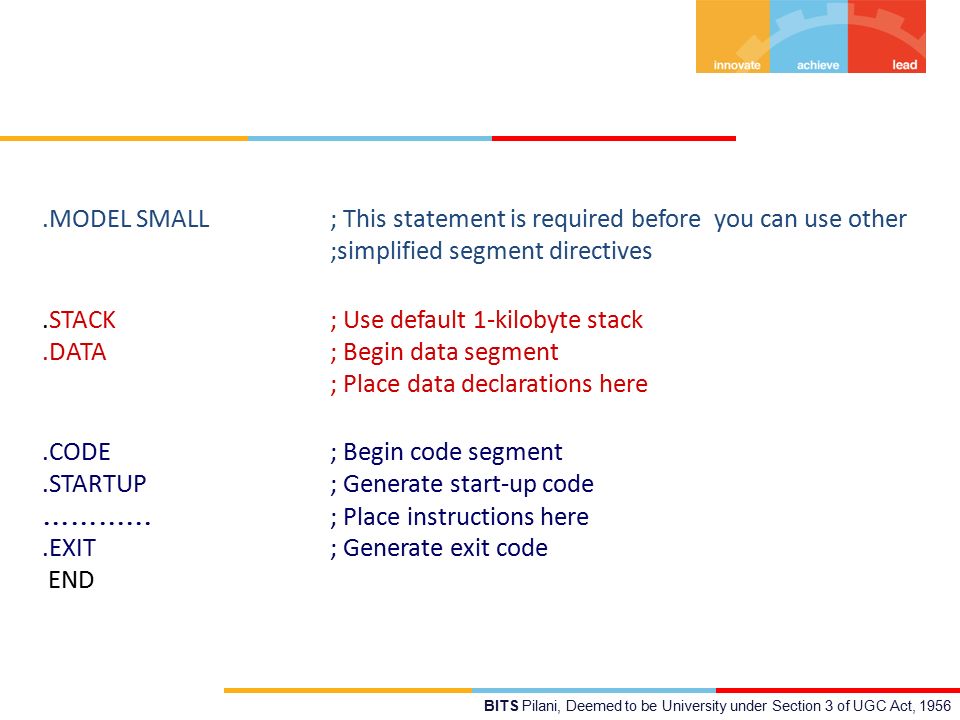 innovate achieve lead

.MODEL SMALL ; This statement is required before you can use other ;simplified segment directives

.STACK ; Use default 1-kilobyte stack
.DATA ; Begin data segment
; Place data declarations here

.CODE ; Begin code segment
.STARTUP ; Generate start-up code
………… ; Place instructions here
.EXIT ; Generate exit code
END

BITS Pilani, Deemed to be University under Section 3 of UGC Act, 1956